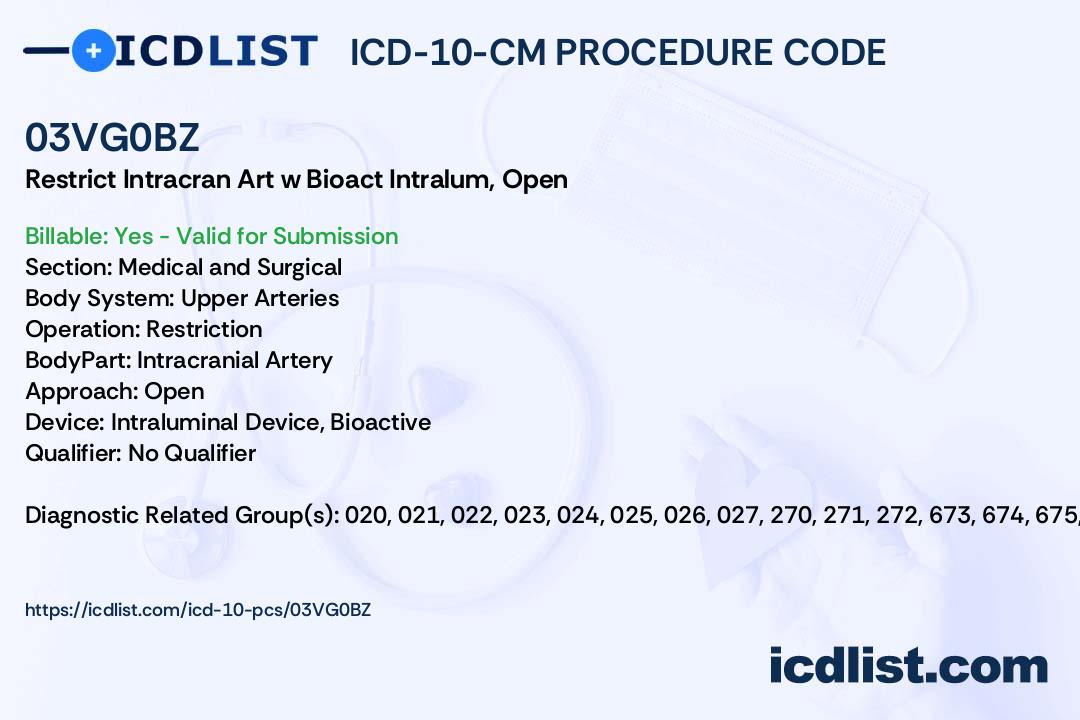 ICDLIST ICD-10-CM PROCEDURE CODE

03VG0BZ

Restrict Intracran Art w Bioact Intralum, Open

Billable: Yes - Valid for Submission
Section: Medical and Surgical
Body System: Upper Arteries
Operation: Restriction
BodyPart: Intracranial Artery
Approach: Open
Device: Intraluminal Device, Bioactive
Qualifier: No Qualifier

Diagnostic Related Group(s): 020, 021, 022, 023, 024, 025, 026, 027, 270, 271, 272, 673, 674, 675,

https://icdlist.com/icd-10-pcs/03VG0BZ

icdlist.com